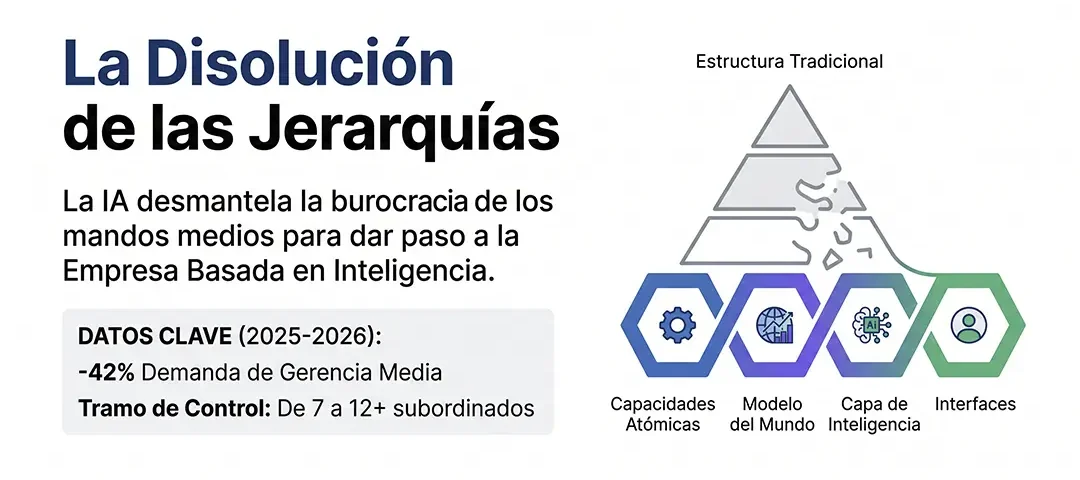 La Disolución de las Jerarquías

La IA desmantela la burocracia de los mandos medios para dar paso a la Empresa Basada en Inteligencia.

DATOS CLAVE (2025-2026):
-42% Demanda de Gerencia Media
Tramo de Control: De 7 a 12+ subordinados

Estructura Tradicional

AI

Capacidades Atómicas
Modelo del Mundo
Capa de Inteligencia
Interfaces